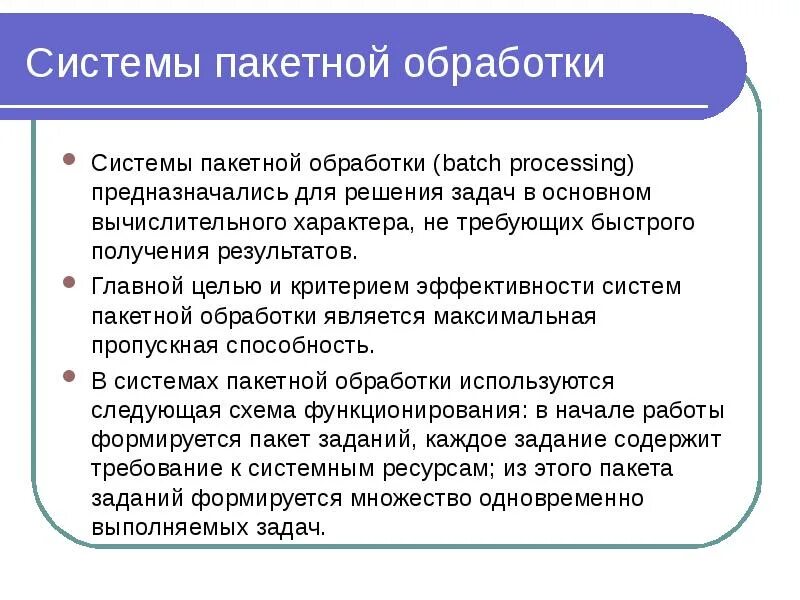 Системы пакетной обработки

Системы пакетной обработки (batch processing) предназначались для решения задач в основном вычислительного характера, не требующих быстрого получения результатов.

Главной целью и критерием эффективности систем пакетной обработки является максимальная пропускная способность.

В системах пакетной обработки используются следующая схема функционирования: в начале работы формируется пакет заданий, каждое задание содержит требование к системным ресурсам; из этого пакета заданий формируется множество одновременно выполняемых задач.